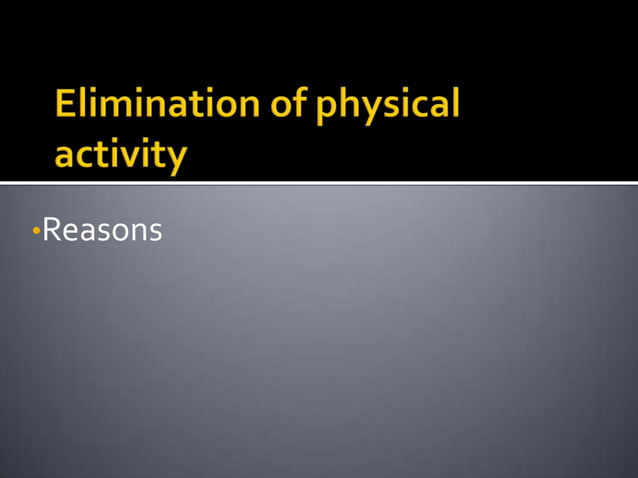 Elimination of physical activity

•Reasons